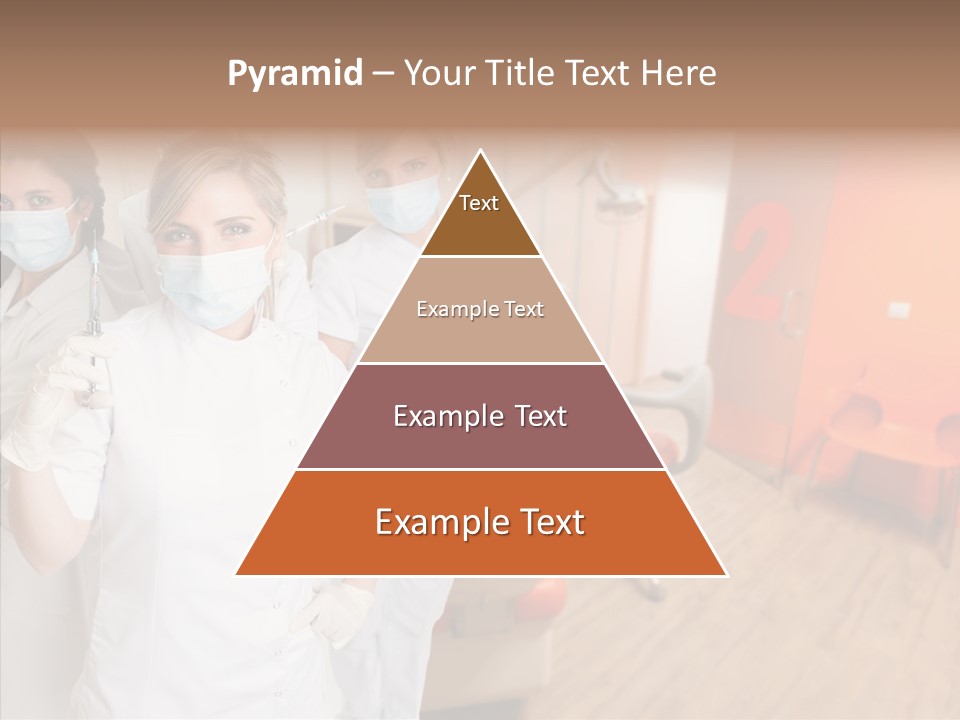 Pyramid – Your Title Text Here

Text

Example Text

Example Text

Example Text

2